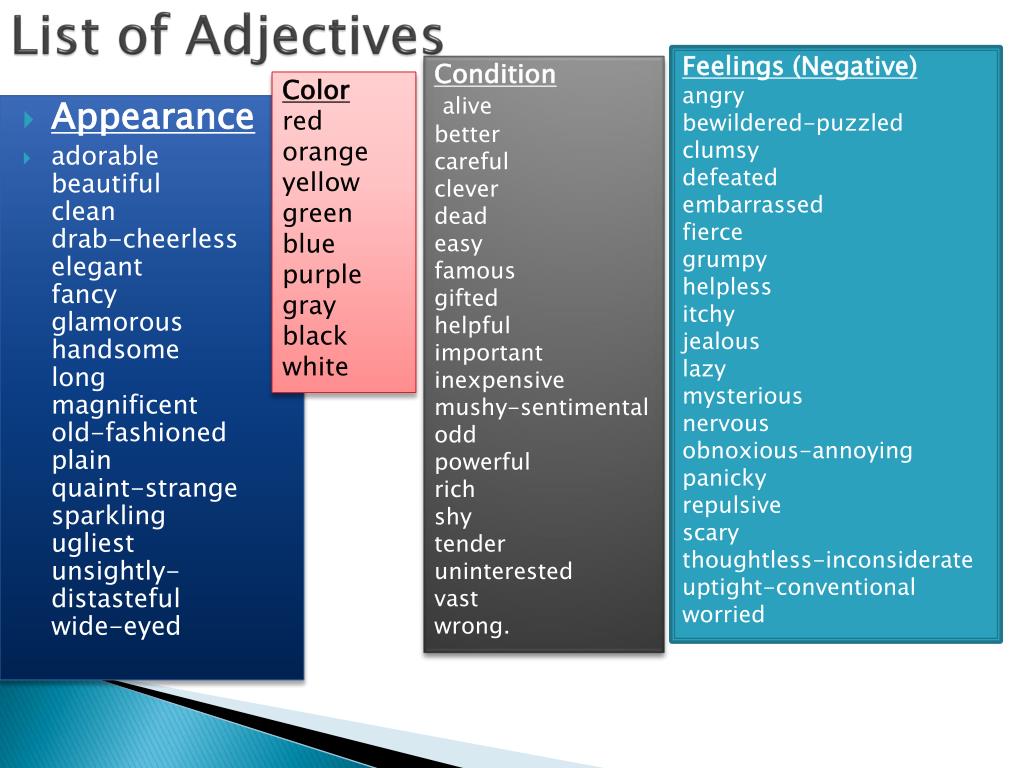 List of Adjectives

Appearance

adorable
beautiful
clean
drab-cheerless
elegant
fancy
glamorous
handsome
long
magnificent
old-fashioned
plain
quaint-strange
sparkling
ugliest
unsightly-distasteful
wide-eyed

Color
red
orange
yellow
green
blue
purple
gray
black
white

Condition
alive
better
careful
clever
dead
easy
famous
gifted
helpful
important
inexpensive
mushy-sentimental
odd
powerful
rich
shy
tender
uninterested
vast
wrong.

Feelings (Negative)
angry
bewildered-puzzled
clumsy
defeated
embarrassed
fierce
grumpy
helpless
itchy
jealous
lazy
mysterious
nervous
obnoxious-annoying
panicky
repulsive
scary
thoughtless-inconsiderate
uptight-conventional
worried